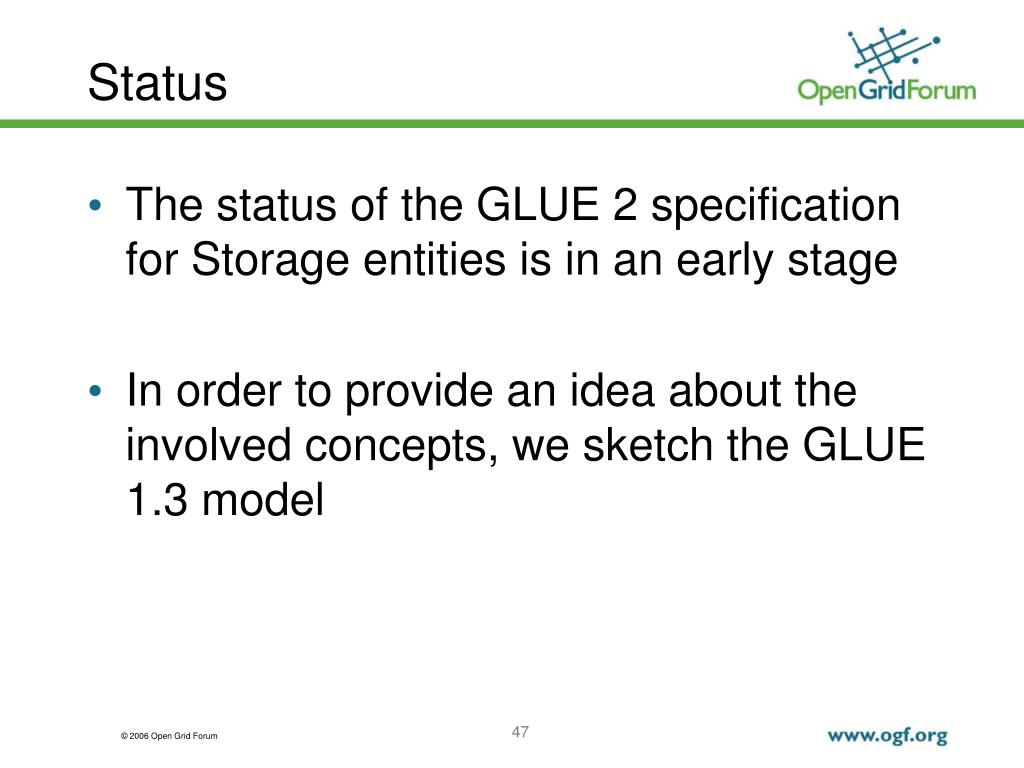 Status

OpenGridForum

• The status of the GLUE 2 specification for Storage entities is in an early stage

• In order to provide an idea about the involved concepts, we sketch the GLUE 1.3 model

© 2006 Open Grid Forum

47

www.ogf.org